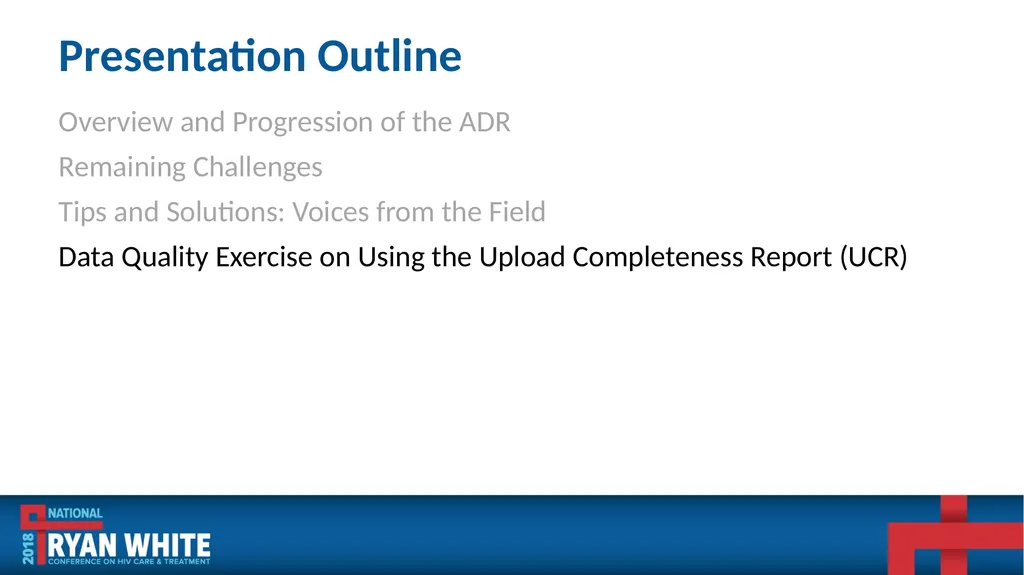 Presentation Outline

Overview and Progression of the ADR

Remaining Challenges

Tips and Solutions: Voices from the Field

Data Quality Exercise on Using the Upload Completeness Report (UCR)

2018 NATIONAL RYAN WHITE CONFERENCE ON HIV CARE & TREATMENT